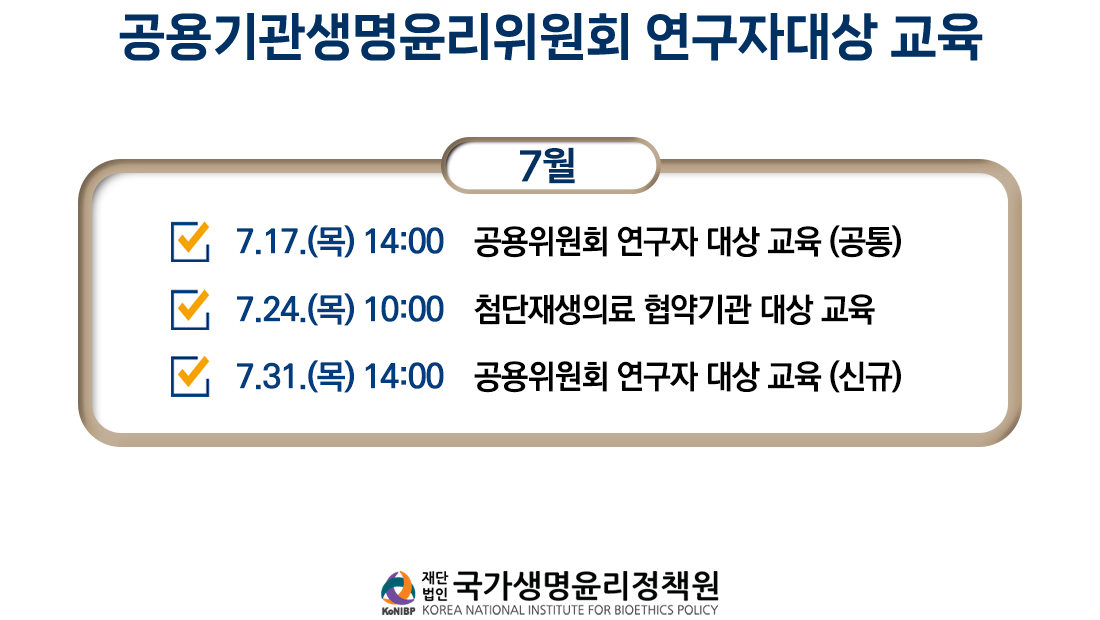 공용기관생명윤리위원회 연구자대상 교육

7월

7.17.(목) 14:00 공용위원회 연구자 대상 교육 (공통)

7.24.(목) 10:00 첨단재생의료 협약기관 대상 교육

7.31.(목) 14:00 공용위원회 연구자 대상 교육 (신규)

KoNIBP 재단법인 국가생명윤리정책원
KOREA NATIONAL INSTITUTE FOR BIOETHICS POLICY